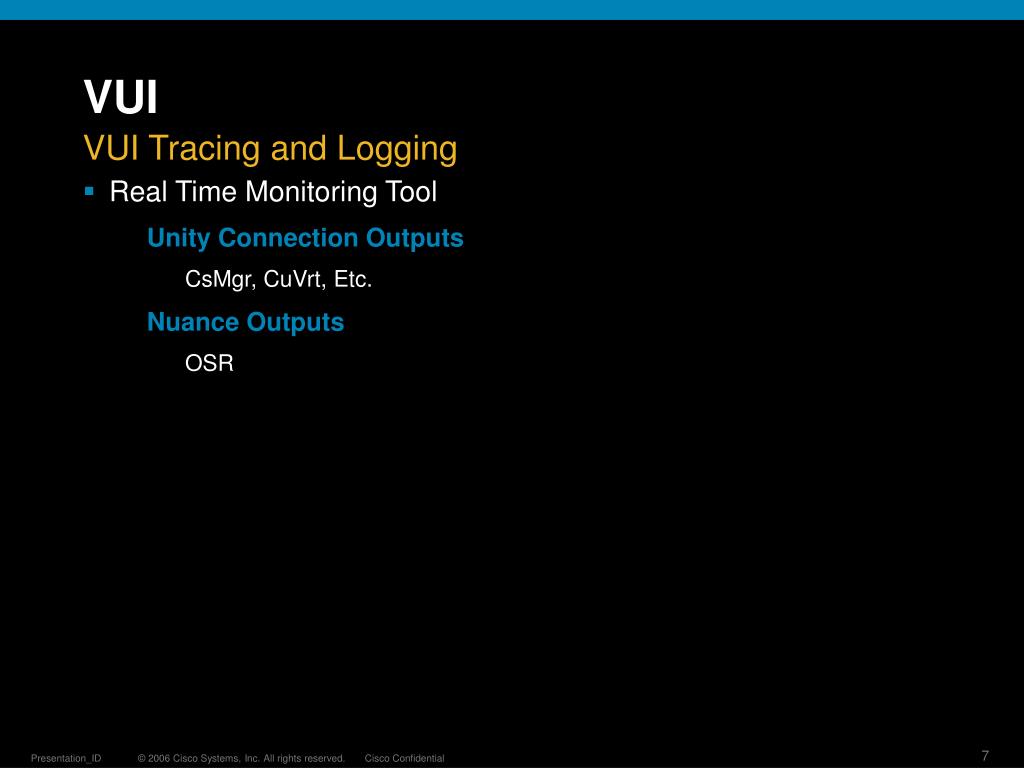 VUI

VUI Tracing and Logging

▪ Real Time Monitoring Tool

Unity Connection Outputs

CsMgr, CuVrt, Etc.

Nuance Outputs

OSR

Presentation_ID © 2006 Cisco Systems, Inc. All rights reserved. Cisco Confidential

7